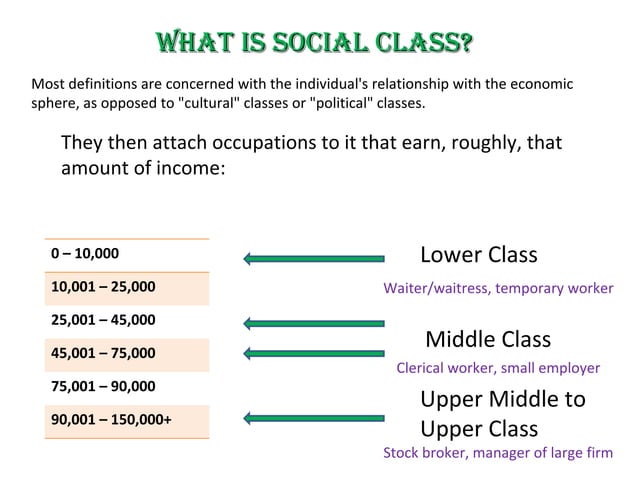 WHAT IS SOCIAL CLASS?

Most definitions are concerned with the individual's relationship with the economic sphere, as opposed to "cultural" classes or "political" classes.

They then attach occupations to it that earn, roughly, that amount of income:

| 0 – 10,000 |
|---|
| 10,001 – 25,000 |
| 25,001 – 45,000 |
| 45,001 – 75,000 |
| 75,001 – 90,000 |
| 90,001 – 150,000+ |

Lower Class
Waiter/waitress, temporary worker

Middle Class
Clerical worker, small employer

Upper Middle to Upper Class
Stock broker, manager of large firm